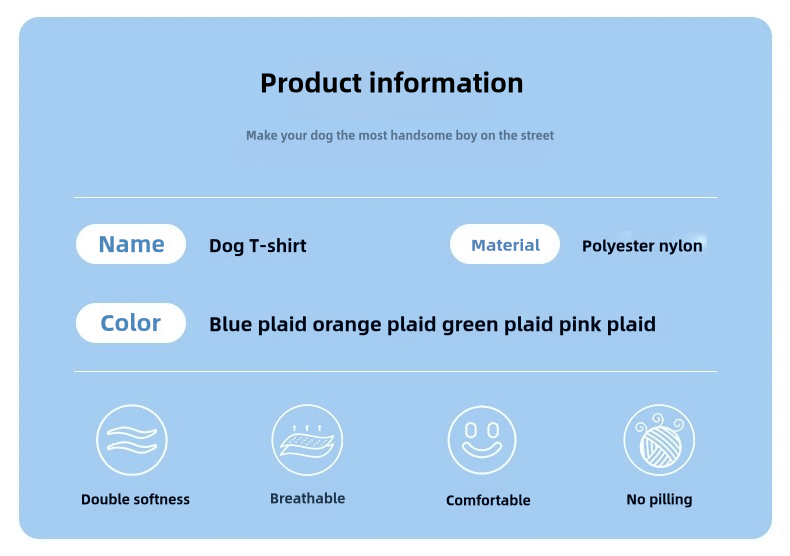 Product information

Make your dog the most handsome boy on the street

Name Dog T-shirt

Material Polyester nylon

Color Blue plaid orange plaid green plaid pink plaid

Double softness

Breathable

Comfortable

No pilling